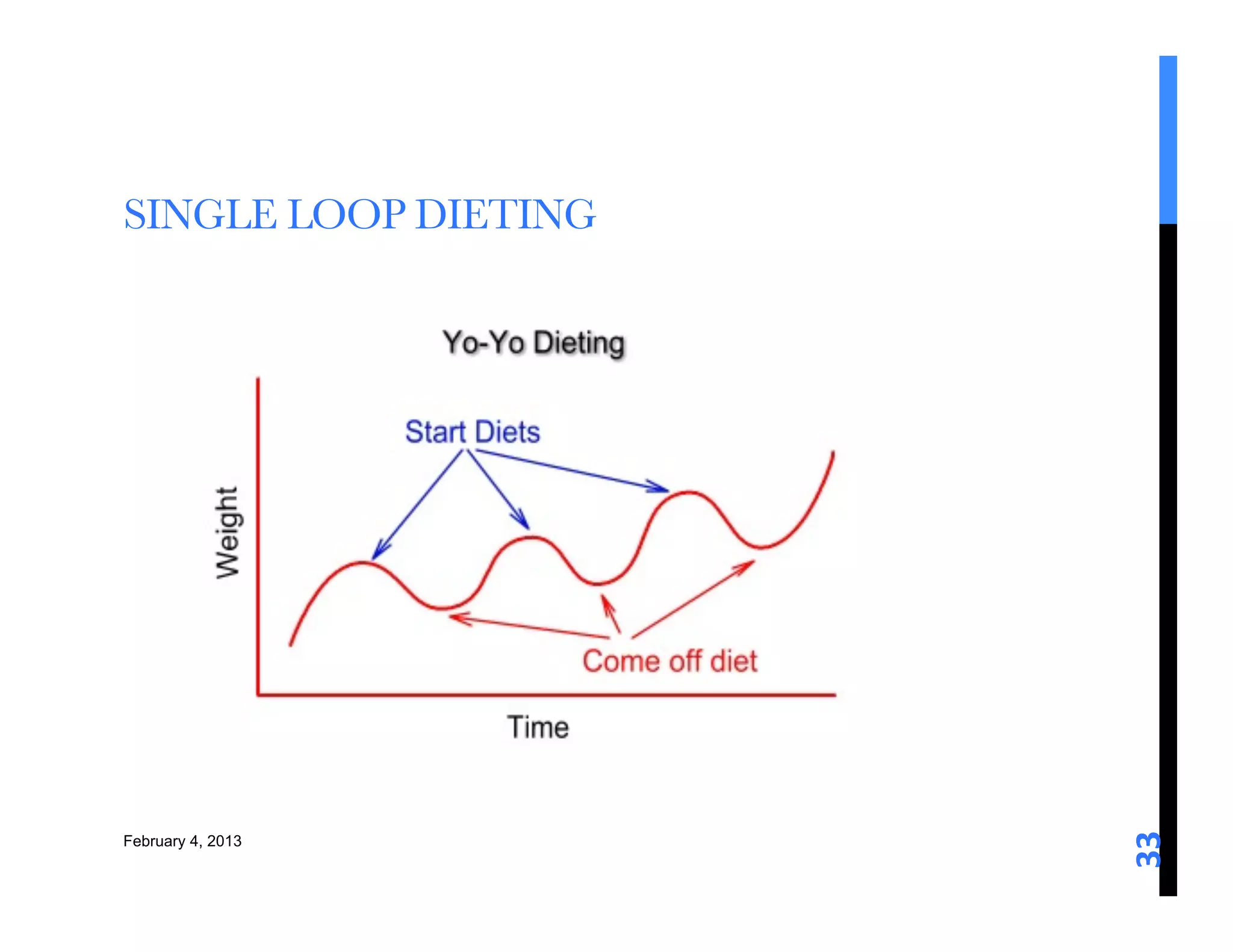 SINGLE LOOP DIETING

Yo-Yo Dieting

Start Diets

Weight

Come off diet

Time

February 4, 2013

33